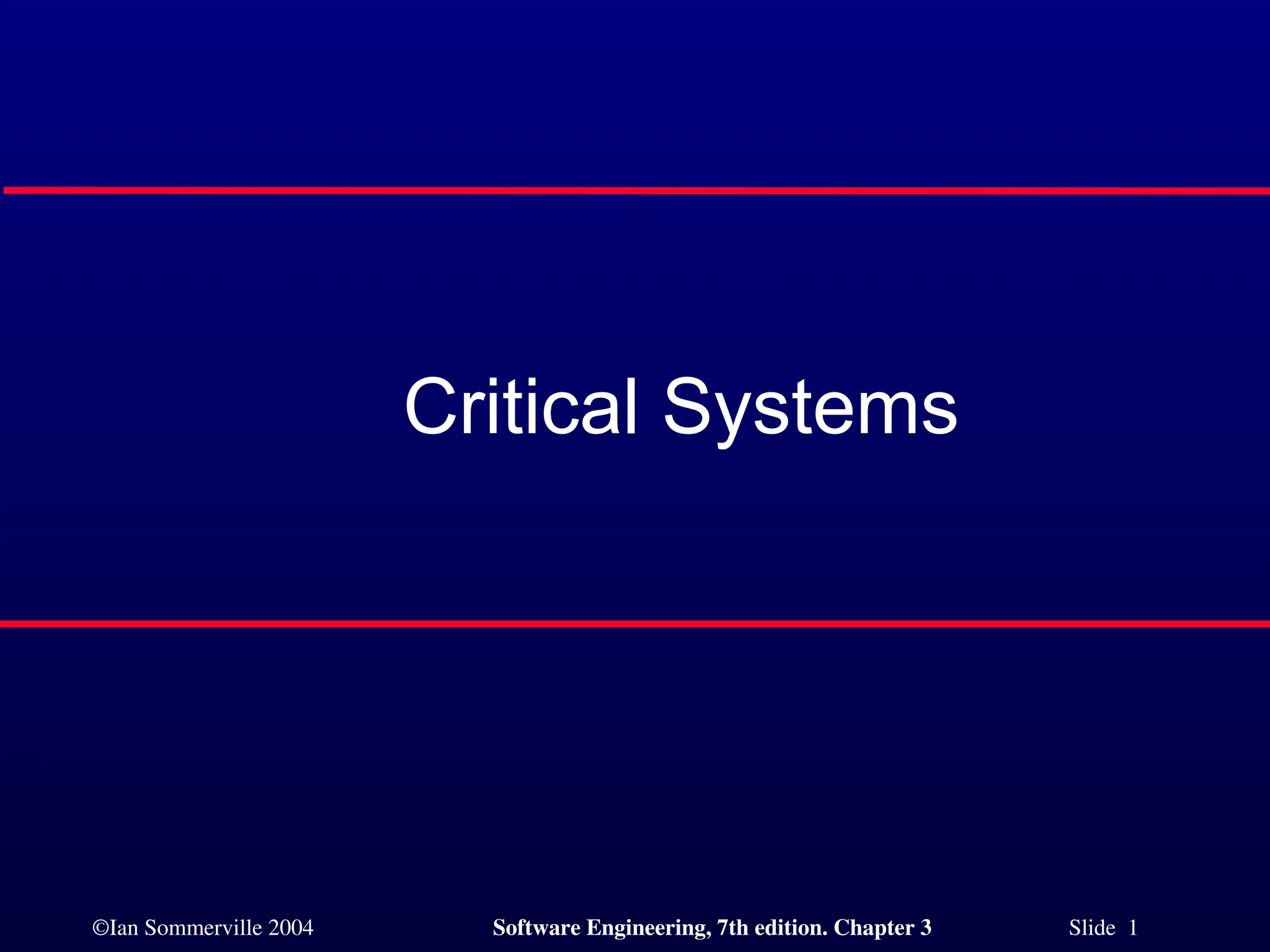 Critical Systems

©Ian Sommerville 2004 Software Engineering, 7th edition. Chapter 3 Slide 1